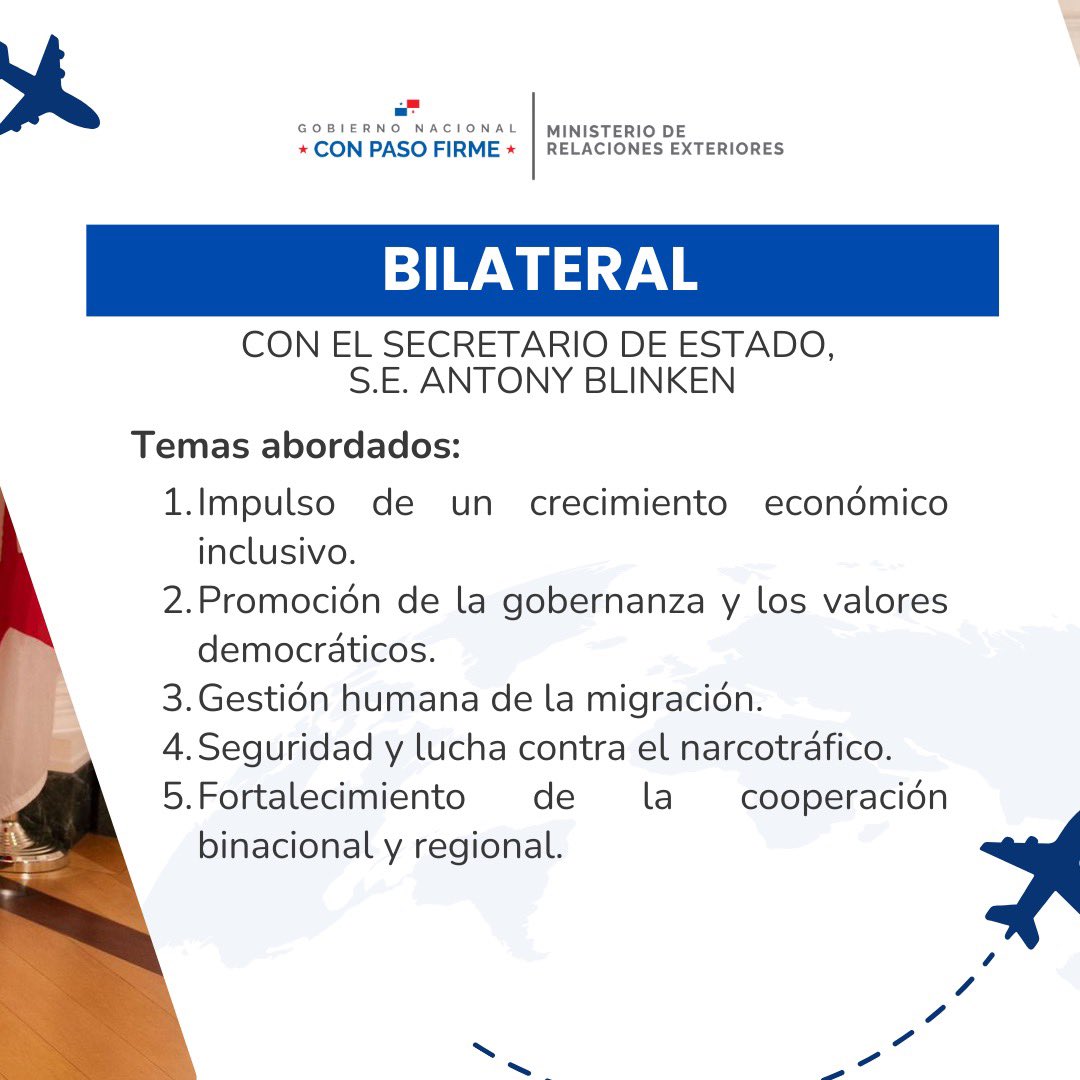 GOBIERNO NACIONAL
★ CON PASO FIRME ★

MINISTERIO DE
RELACIONES EXTERIORES

BILATERAL

CON EL SECRETARIO DE ESTADO,
S.E. ANTONY BLINKEN

Temas abordados:

1. Impulso de un crecimiento económico inclusivo.
2. Promoción de la gobernanza y los valores democráticos.
3. Gestión humana de la migración.
4. Seguridad y lucha contra el narcotráfico.
5. Fortalecimiento de la cooperación binacional y regional.